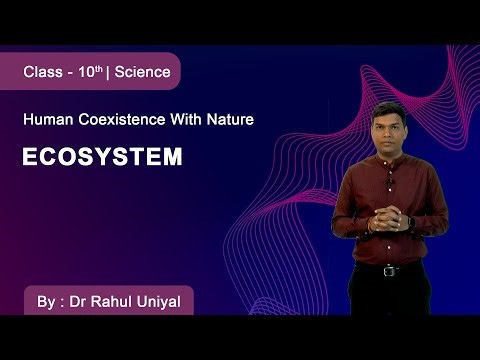 Class - 10$^{th}$ | Science

Human Coexistence With Nature

ECOSYSTEM

By : Dr Rahul Uniyal